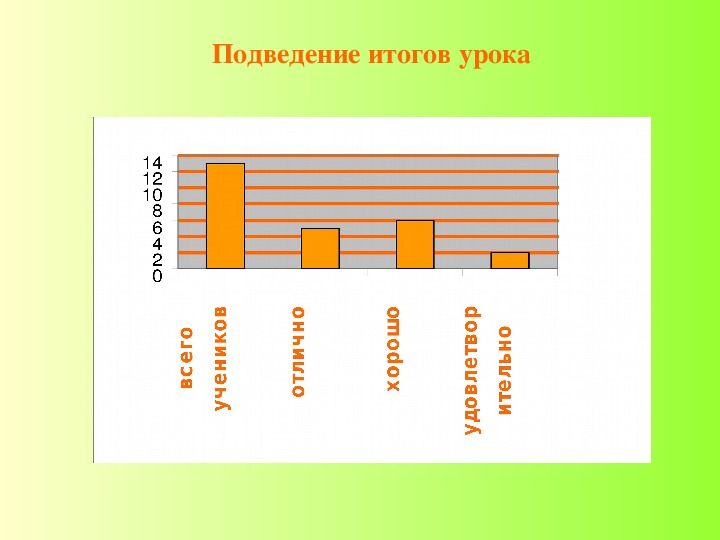 Подведение итогов урока

14
12
10
8
6
4
2
0

всего учеников
отлично
хорошо
удовлетвор ительно